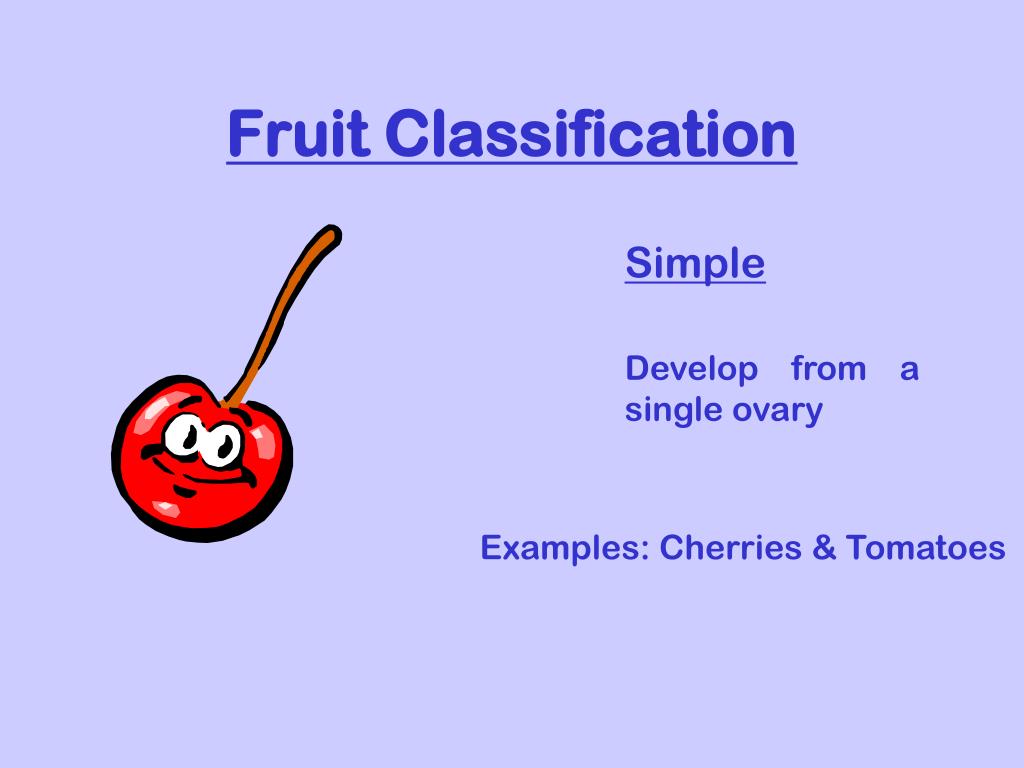 Fruit Classification

Simple

Develop from a single ovary

Examples: Cherries & Tomatoes